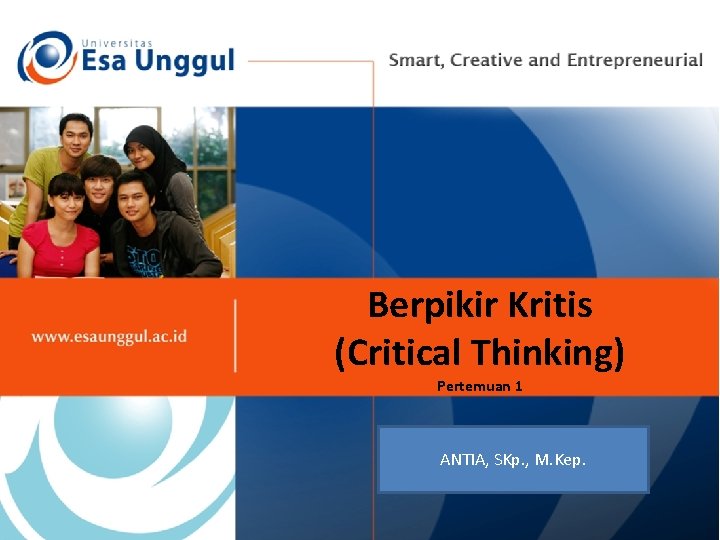 Universitas
Esa Unggul

Smart, Creative and Entrepreneurial

www.esaunggul.ac.id

Berpikir Kritis
(Critical Thinking)

Pertemuan 1

ANTIA, SKp., M.Kep.